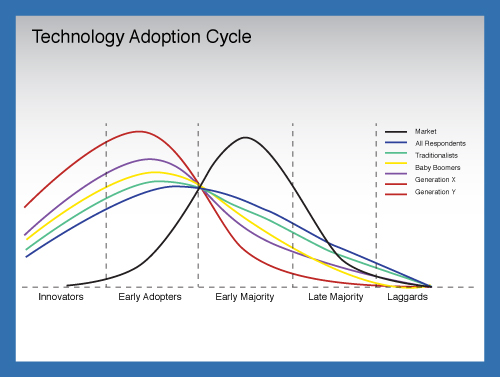 Technology Adoption Cycle

Market
All Respondents
Traditionalists
Baby Boomers
Generation X
Generation Y

Innovators
Early Adopters
Early Majority
Late Majority
Laggards